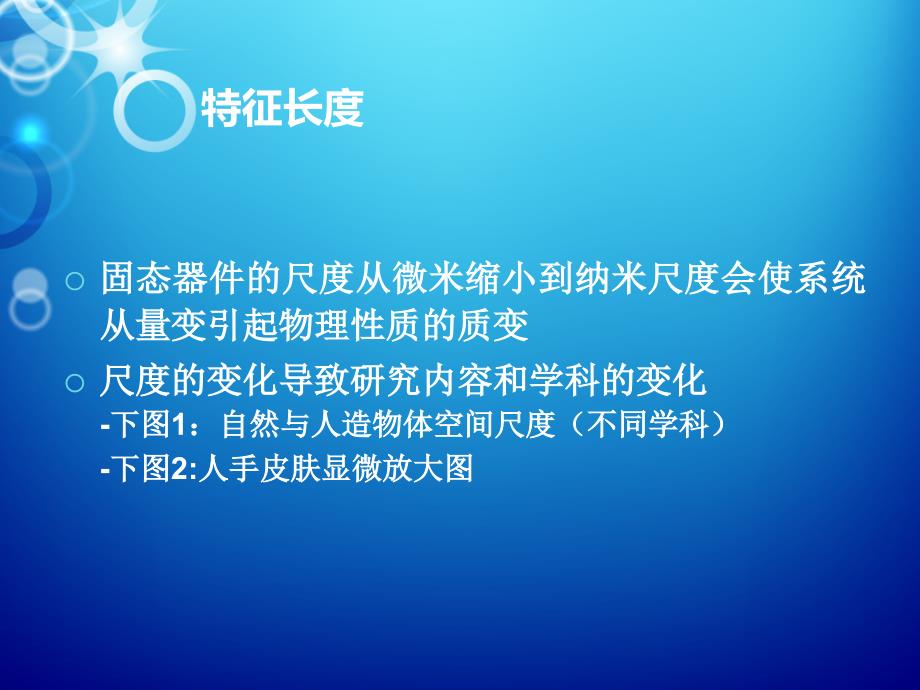 特征长度

○ 固态器件的尺度从微米缩小到纳米尺度会使系统从量变引起物理性质的质变

○ 尺度的变化导致研究内容和学科的变化
-下图1：自然与人造物体空间尺度（不同学科）
-下图2:人手皮肤显微放大图